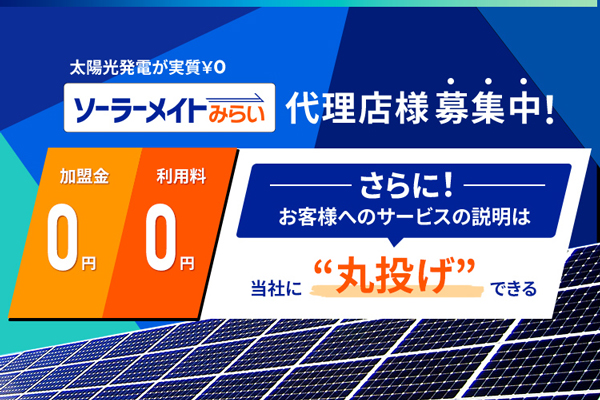 太陽光発電が実質¥0

ソーラーメイトみらい 代理店様募集中!

加盟金
0円

利用料
0円

さらに!
お客様へのサービスの説明は

当社に“丸投げ”できる